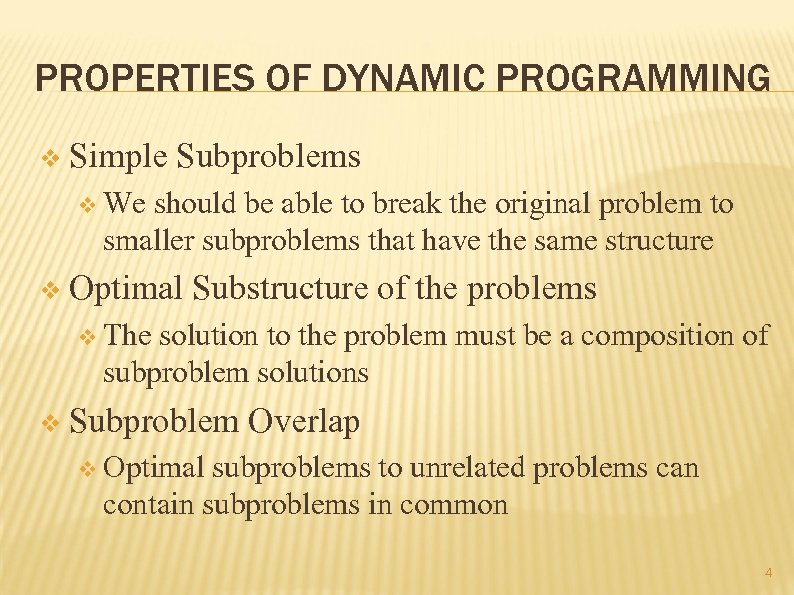 PROPERTIES OF DYNAMIC PROGRAMMING

❖ Simple Subproblems

❖ We should be able to break the original problem to smaller subproblems that have the same structure

❖ Optimal Substructure of the problems

❖ The solution to the problem must be a composition of subproblem solutions

❖ Subproblem Overlap

❖ Optimal subproblems to unrelated problems can contain subproblems in common

4